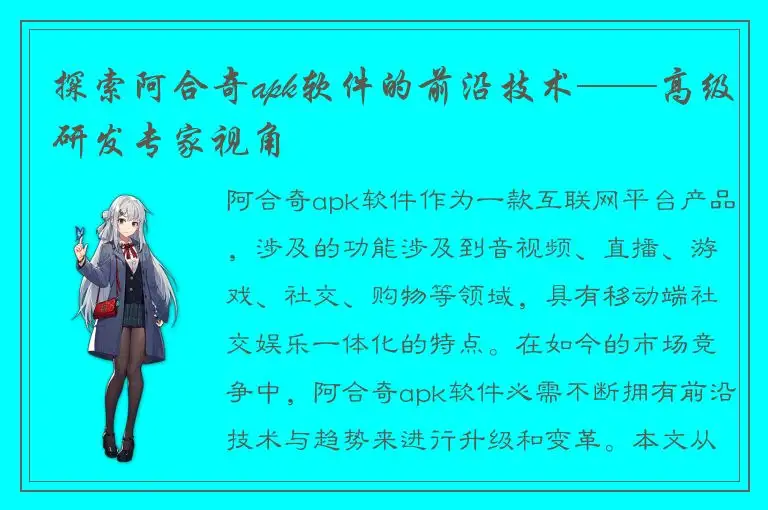 探索阿合奇apk软件的前沿技术——高级研发专家视角

阿合奇apk软件作为一款互联网平台产品，涉及的功能涉及到音视频、直播、游戏、社交、购物等领域，具有移动端社交娱乐一体化的特点。在如今的市场竞争中，阿合奇apk软件必需不断拥有前沿技术与趋势来进行升级和变革。本文从